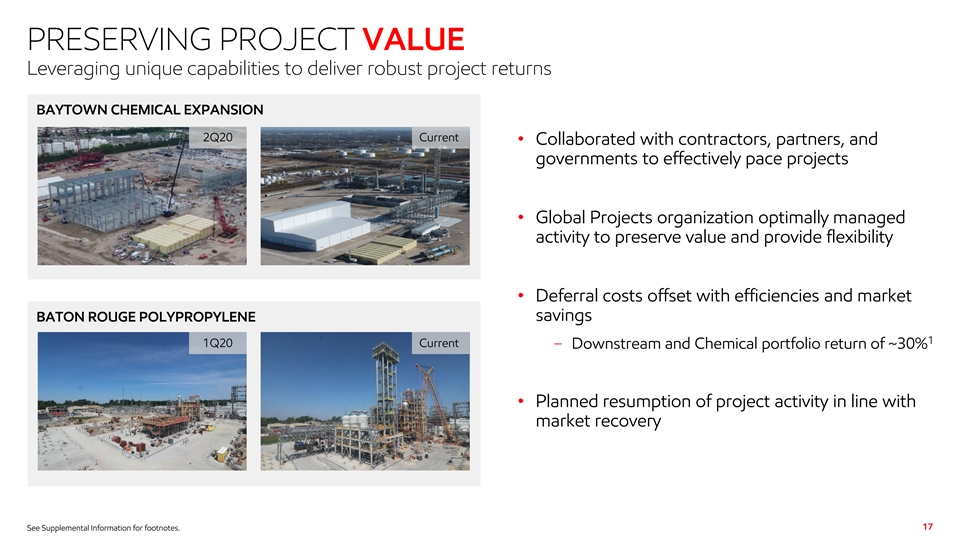 PRESERVING PROJECT VALUE
Leveraging unique capabilities to deliver robust project returns

BAYTOWN CHEMICAL EXPANSION

2Q20

Current

BATON ROUGE POLYPROPYLENE

1Q20

Current

• Collaborated with contractors, partners, and governments to effectively pace projects

• Global Projects organization optimally managed activity to preserve value and provide flexibility

• Deferral costs offset with efficiencies and market savings

– Downstream and Chemical portfolio return of ~30%$^1$

• Planned resumption of project activity in line with market recovery

See Supplemental Information for footnotes.

17